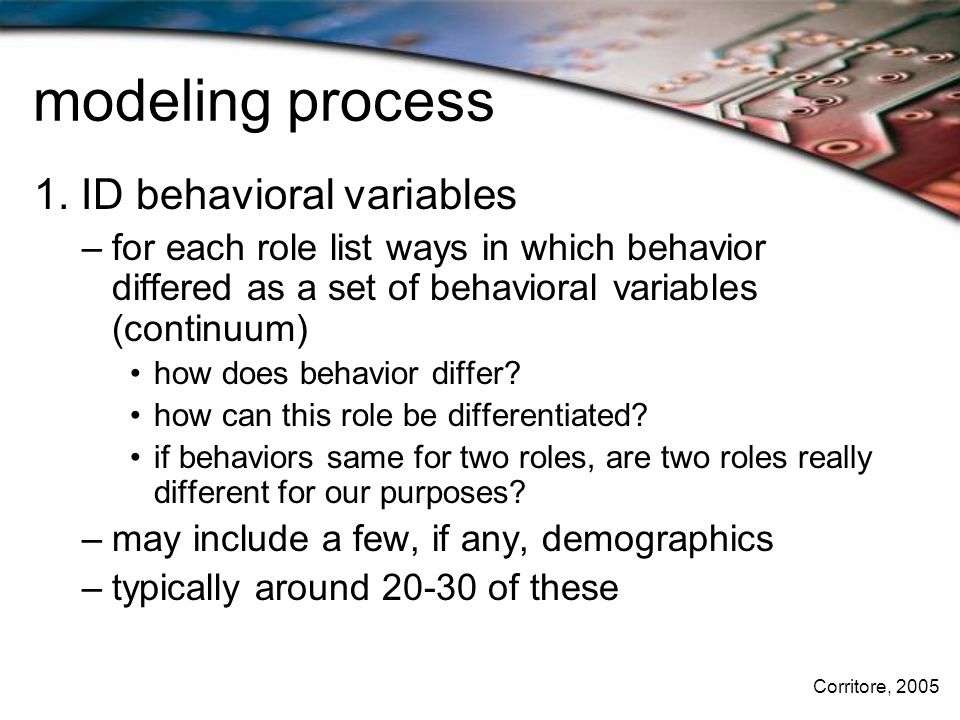 modeling process

1. ID behavioral variables

– for each role list ways in which behavior differed as a set of behavioral variables (continuum)

• how does behavior differ?

• how can this role be differentiated?

• if behaviors same for two roles, are two roles really different for our purposes?

– may include a few, if any, demographics

– typically around 20-30 of these

Corritore, 2005